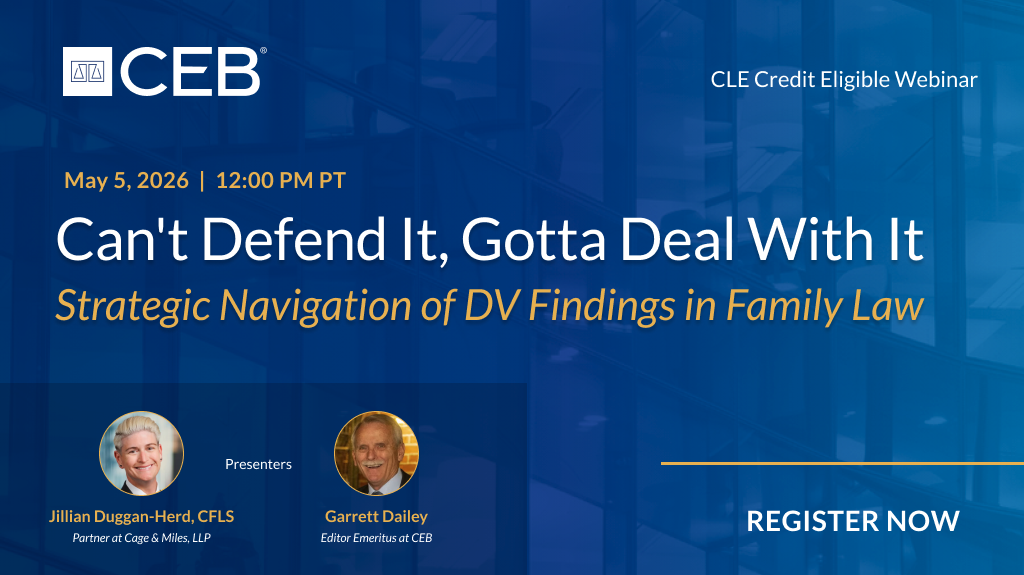 CEB®

CLE Credit Eligible Webinar

May 5, 2026 | 12:00 PM PT

Can't Defend It, Gotta Deal With It

Strategic Navigation of DV Findings in Family Law

Presenters

Jillian Duggan-Herd, CFLS
Partner at Cage & Miles, LLP

Garrett Dailey
Editor Emeritus at CEB

REGISTER NOW